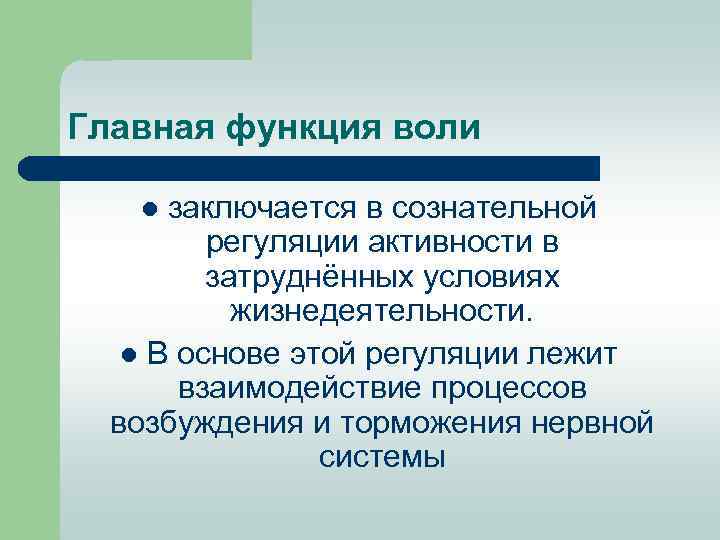 Главная функция воли

● заключается в сознательной регуляции активности в затруднённых условиях жизнедеятельности.

● В основе этой регуляции лежит взаимодействие процессов возбуждения и торможения нервной системы